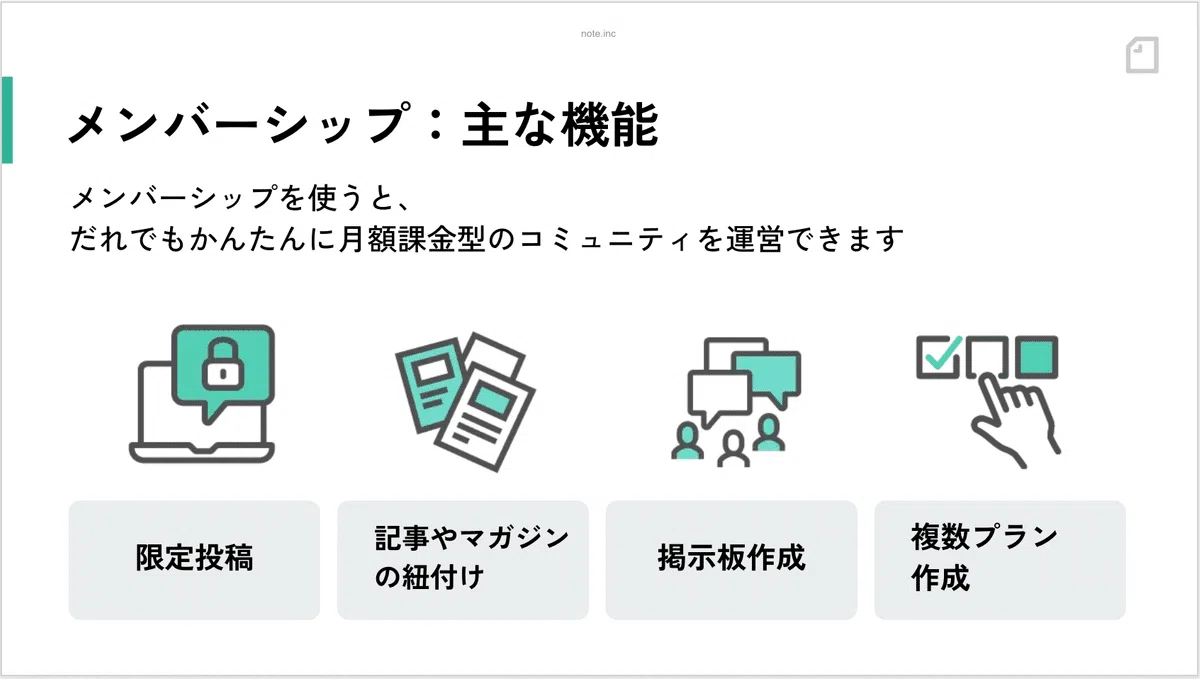 note.inc

メンバーシップ：主な機能

メンバーシップを使うと、
だれでもかんたんに月額課金型のコミュニティを運営できます

限定投稿

記事やマガジンの紐付け

掲示板作成

複数プラン作成